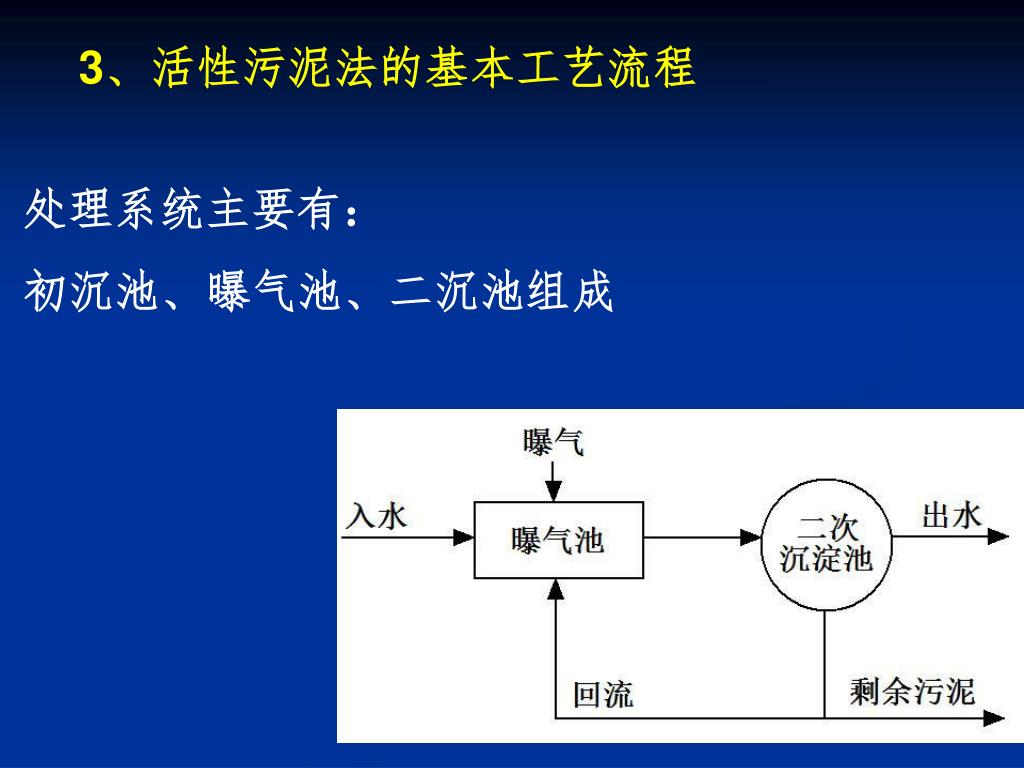 3、活性污泥法的基本工艺流程

处理系统主要有：

初沉池、曝气池、二沉池组成

曝气

入水

曝气池

二次沉淀池

出水

回流

剩余污泥